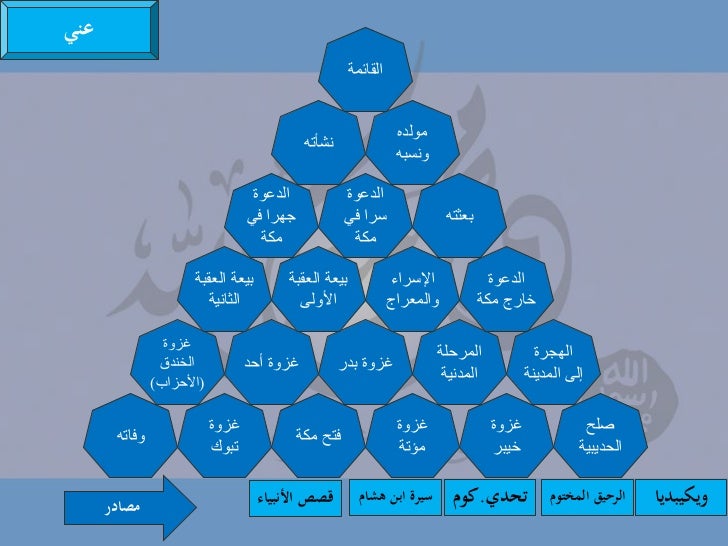 عني

القائمة

مولده ونسبه

نشأته

بعثته

الدعوة سرا في مكة

الدعوة جهرا في مكة

الدعوة خارج مكة

الإسراء والمعراج

بيعة العقبة الأولى

بيعة العقبة الثانية

الهجرة إلى المدينة

المرحلة المدنية

غزوة بدر

غزوة أحد

غزوة الخندق (الأحزاب)

صلح الحديبية

غزوة خيبر

غزوة مؤتة

فتح مكة

غزوة تبوك

وفاته

ويكيبديا

الرحيق المختوم

تحدي. كوم

سيرة ابن هشام

قصص الأنبياء

مصادر